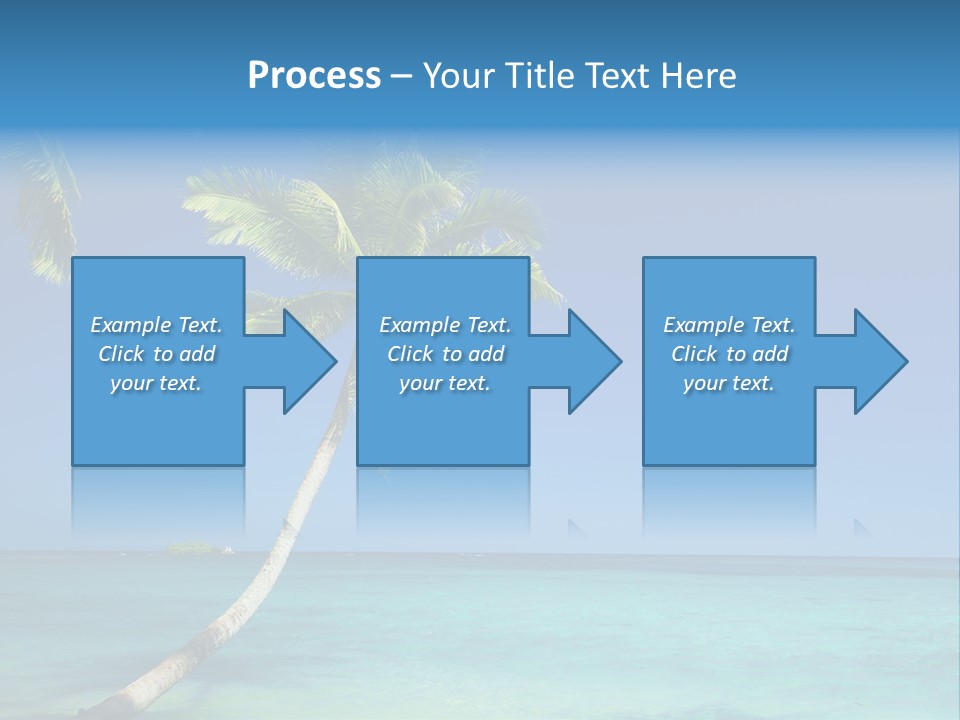 Process – Your Title Text Here

Example Text. Click to add your text.

Example Text. Click to add your text.

Example Text. Click to add your text.